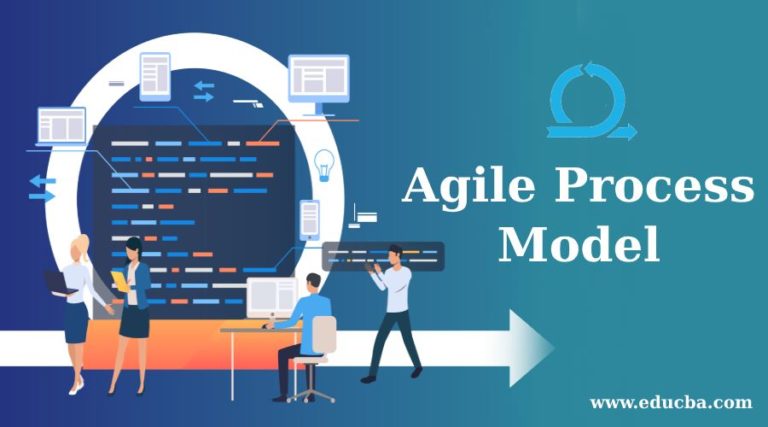 Agile Process Model

www.educba.com